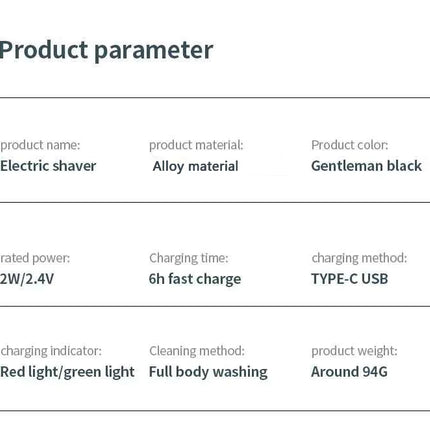 Product parameter

product name:
Electric shaver

product material:
Alloy material

Product color:
Gentleman black

rated power:
2W/2.4V

Charging time:
6h fast charge

charging method:
TYPE-C USB

charging indicator:
Red light/green light

Cleaning method:
Full body washing

product weight:
Around 94G